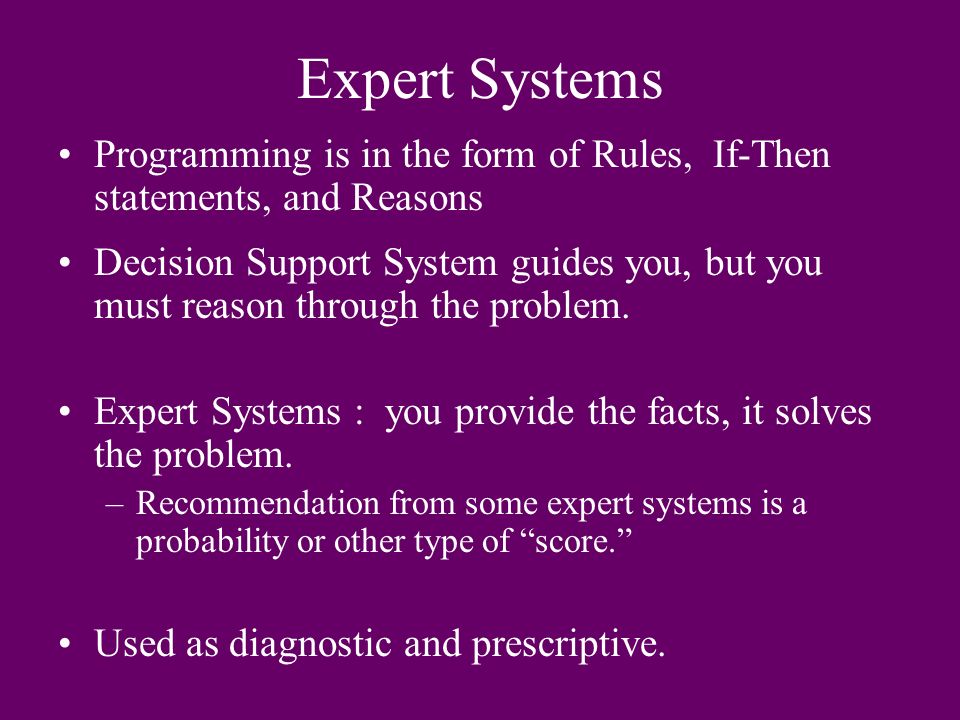 Expert Systems

• Programming is in the form of Rules, If-Then statements, and Reasons

• Decision Support System guides you, but you must reason through the problem.

• Expert Systems : you provide the facts, it solves the problem.

– Recommendation from some expert systems is a probability or other type of “score.”

• Used as diagnostic and prescriptive.